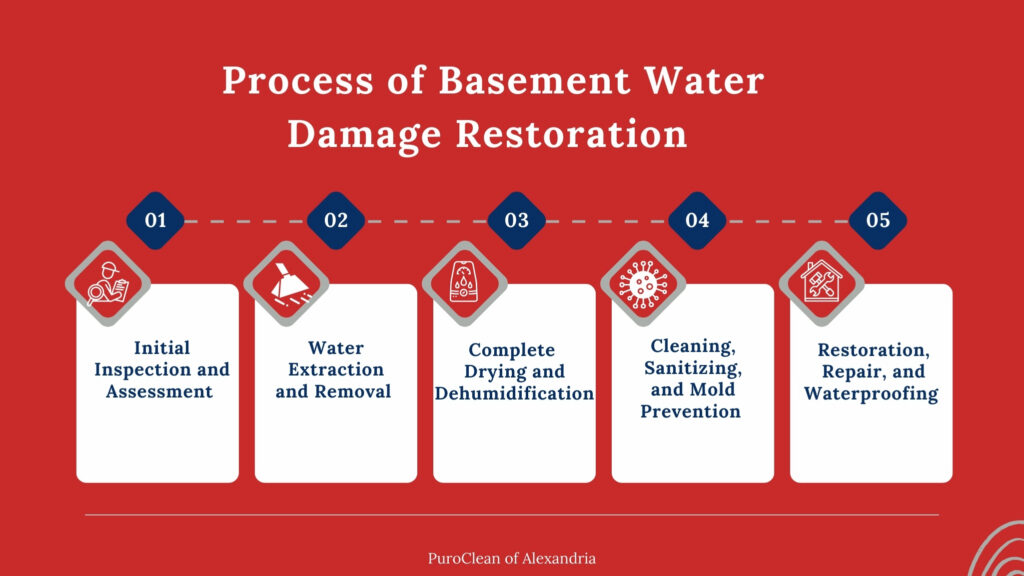 Process of Basement Water Damage Restoration

01

Initial Inspection and Assessment

02

Water Extraction and Removal

03

Complete Drying and Dehumidification

04

Cleaning, Sanitizing, and Mold Prevention

05

Restoration, Repair, and Waterproofing

PuroClean of Alexandria